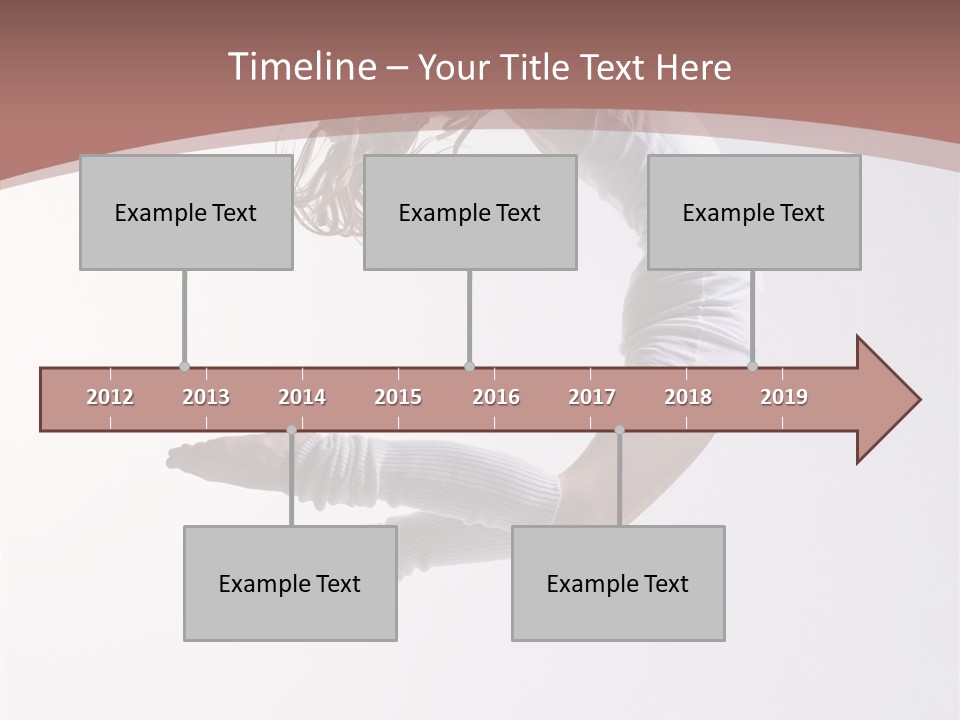 Timeline – Your Title Text Here

Example Text

Example Text

Example Text

2012 2013 2014 2015 2016 2017 2018 2019

Example Text

Example Text